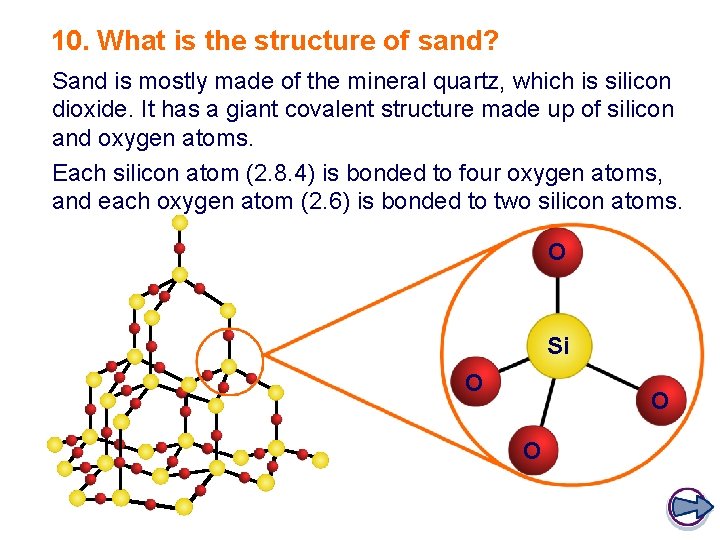 10. What is the structure of sand?

Sand is mostly made of the mineral quartz, which is silicon dioxide. It has a giant covalent structure made up of silicon and oxygen atoms.

Each silicon atom (2.8.4) is bonded to four oxygen atoms, and each oxygen atom (2.6) is bonded to two silicon atoms.

O
Si
O
O
O